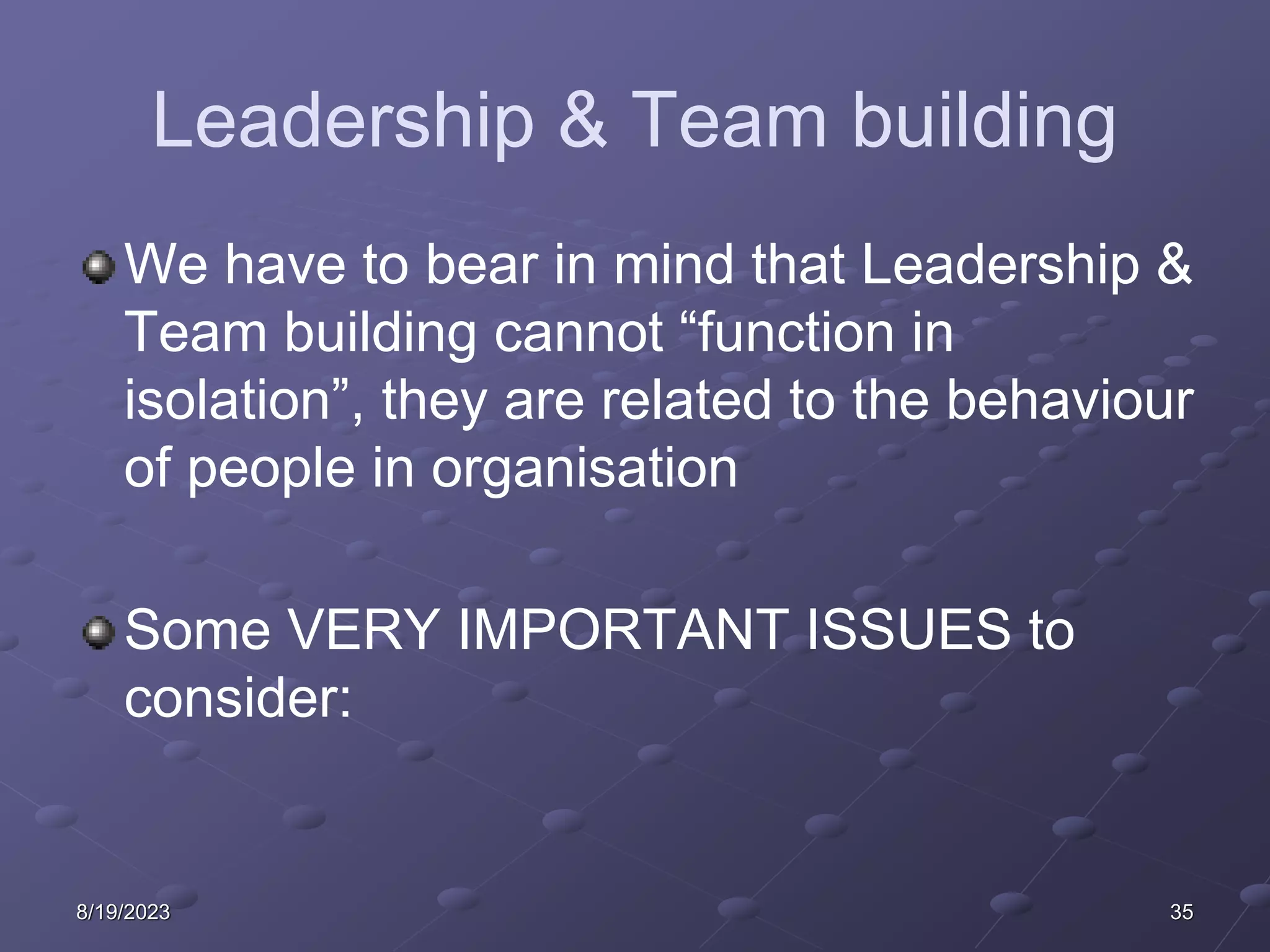 Leadership & Team building

We have to bear in mind that Leadership & Team building cannot “function in isolation”, they are related to the behaviour of people in organisation

Some VERY IMPORTANT ISSUES to consider:

8/19/2023

35